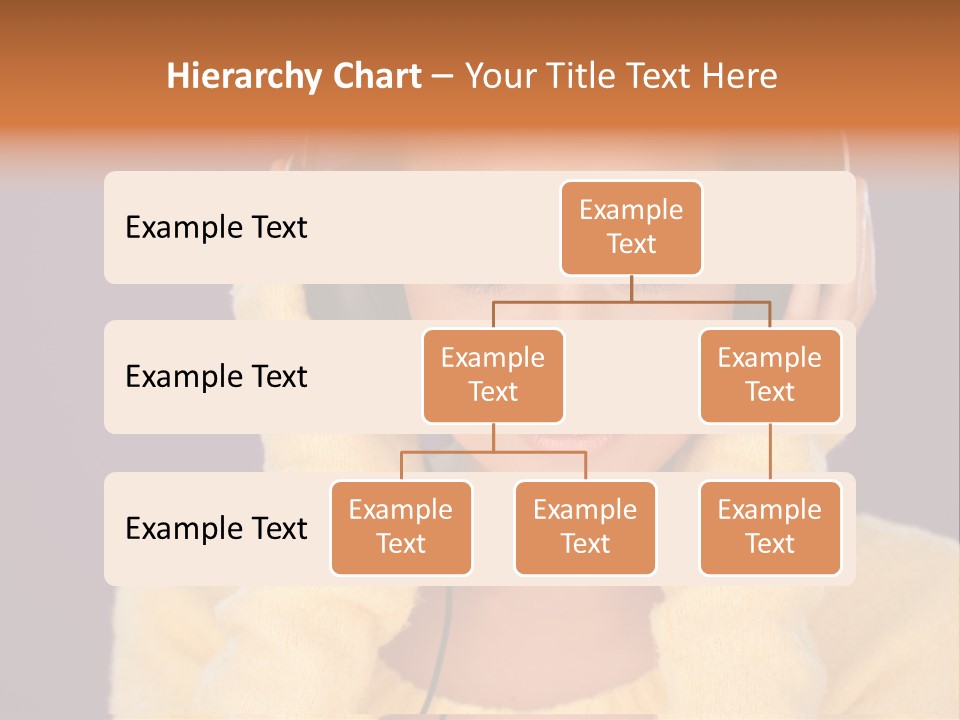 Hierarchy Chart – Your Title Text Here

Example Text

Example Text

Example Text

Example Text

Example Text

Example Text

Example Text

Example Text

Example Text